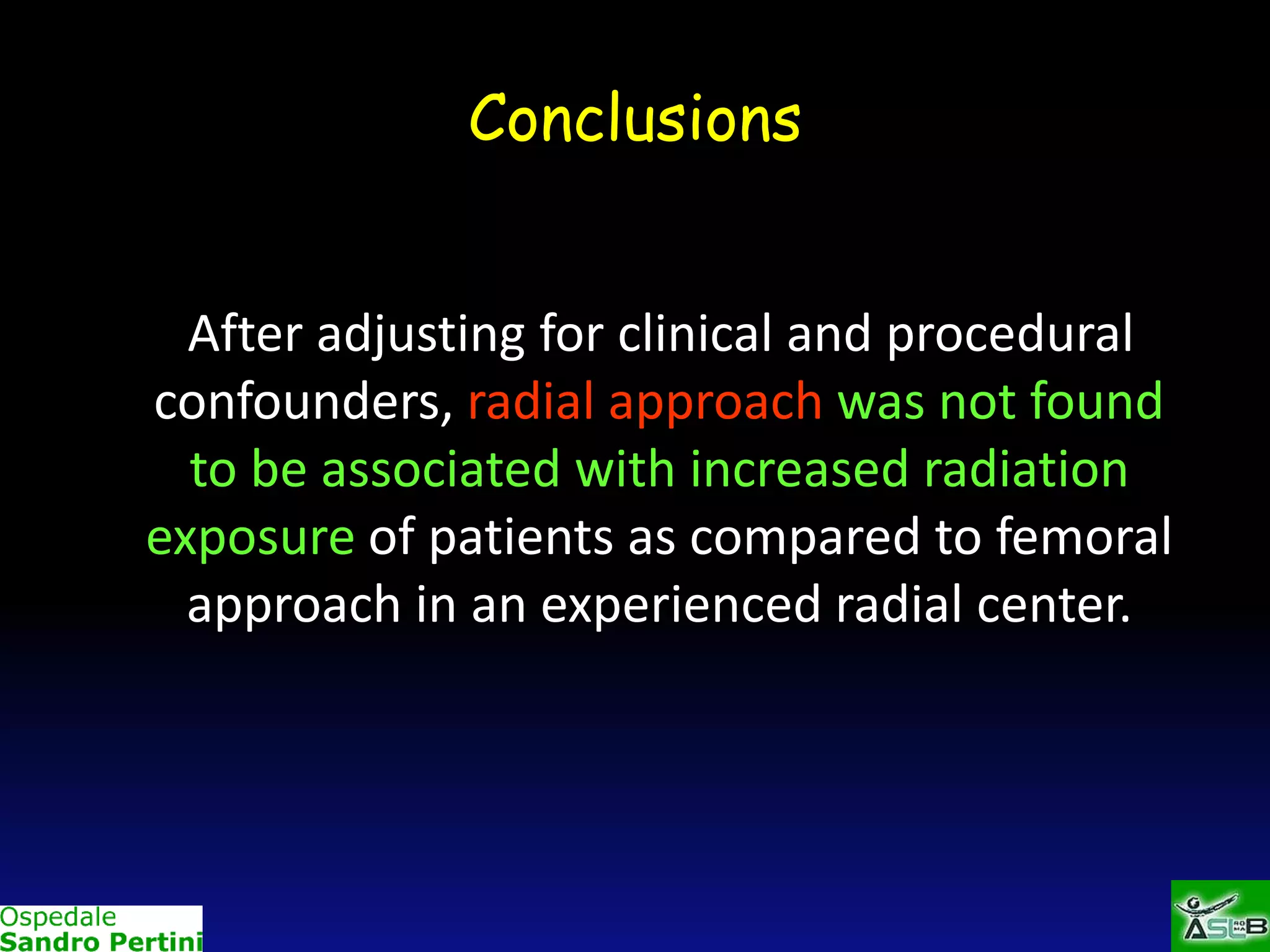 Conclusions

After adjusting for clinical and procedural confounders, radial approach was not found to be associated with increased radiation exposure of patients as compared to femoral approach in an experienced radial center.

Ospedale
Sandro Pertini

ASL ROMA B